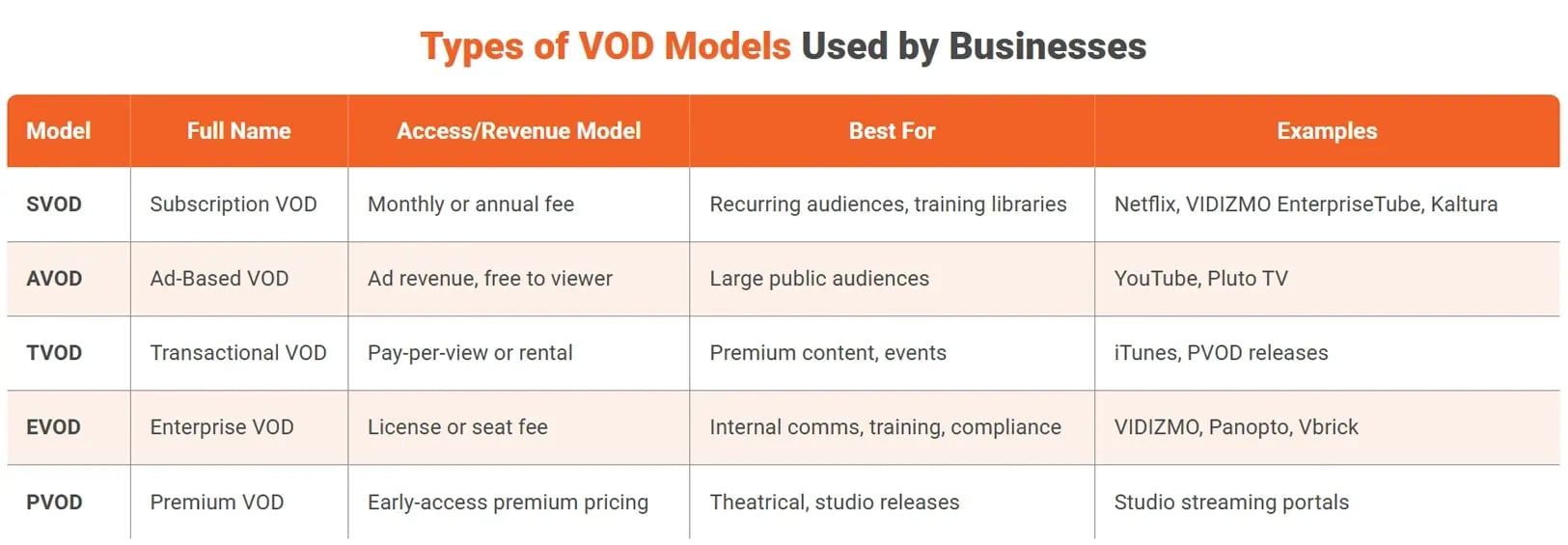 Types of VOD Models Used by Businesses

| Model | Full Name | Access/Revenue Model | Best For | Examples |
|---|---|---|---|---|
| SVOD | Subscription VOD | Monthly or annual fee | Recurring audiences, training libraries | Netflix, VIDIZMO EnterpriseTube, Kaltura |
| AVOD | Ad-Based VOD | Ad revenue, free to viewer | Large public audiences | YouTube, Pluto TV |
| TVOD | Transactional VOD | Pay-per-view or rental | Premium content, events | iTunes, PVOD releases |
| EVOD | Enterprise VOD | License or seat fee | Internal comms, training, compliance | VIDIZMO, Panopto, Vbrick |
| PVOD | Premium VOD | Early-access premium pricing | Theatrical, studio releases | Studio streaming portals |